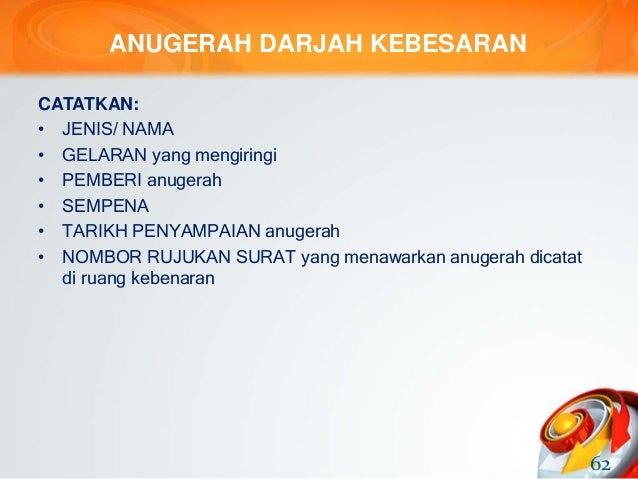 ANUGERAH DARJAH KEBESARAN

CATATKAN:
• JENIS/ NAMA
• GELARAN yang mengiringi
• PEMBERI anugerah
• SEMPENA
• TARIKH PENYAMPAIAN anugerah
• NOMBOR RUJUKAN SURAT yang menawarkan anugerah dicatat di ruang kebenaran

62